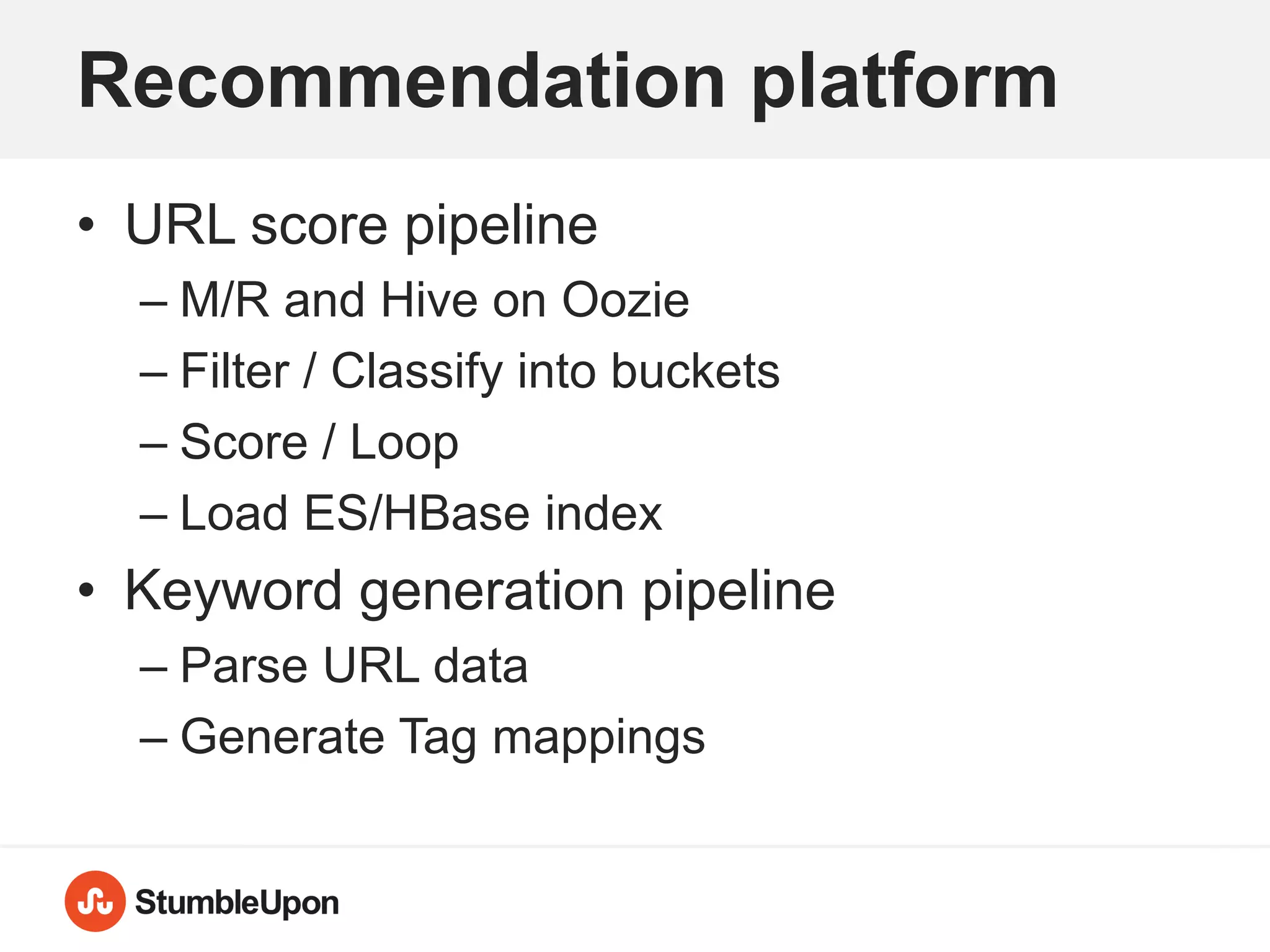 Recommendation platform

• URL score pipeline
– M/R and Hive on Oozie
– Filter / Classify into buckets
– Score / Loop
– Load ES/HBase index
• Keyword generation pipeline
– Parse URL data
– Generate Tag mappings

StumbleUpon